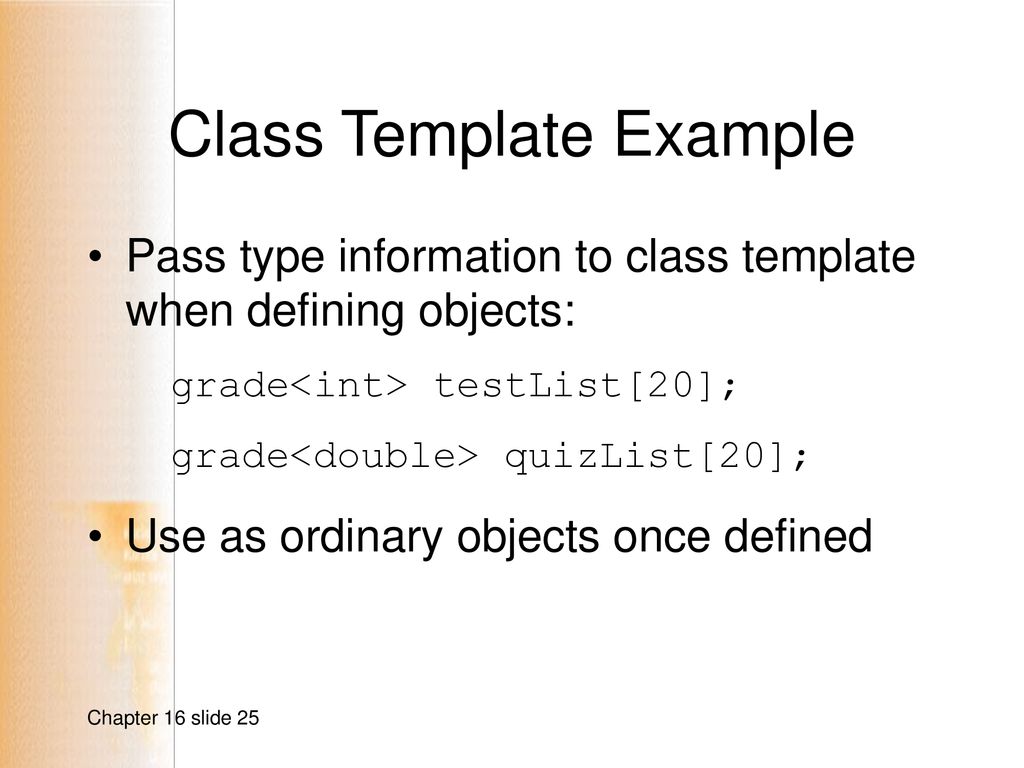 Class Template Example

• Pass type information to class template when defining objects:

grade<int> testList[20];

grade<double> quizList[20];

• Use as ordinary objects once defined

Chapter 16 slide 25